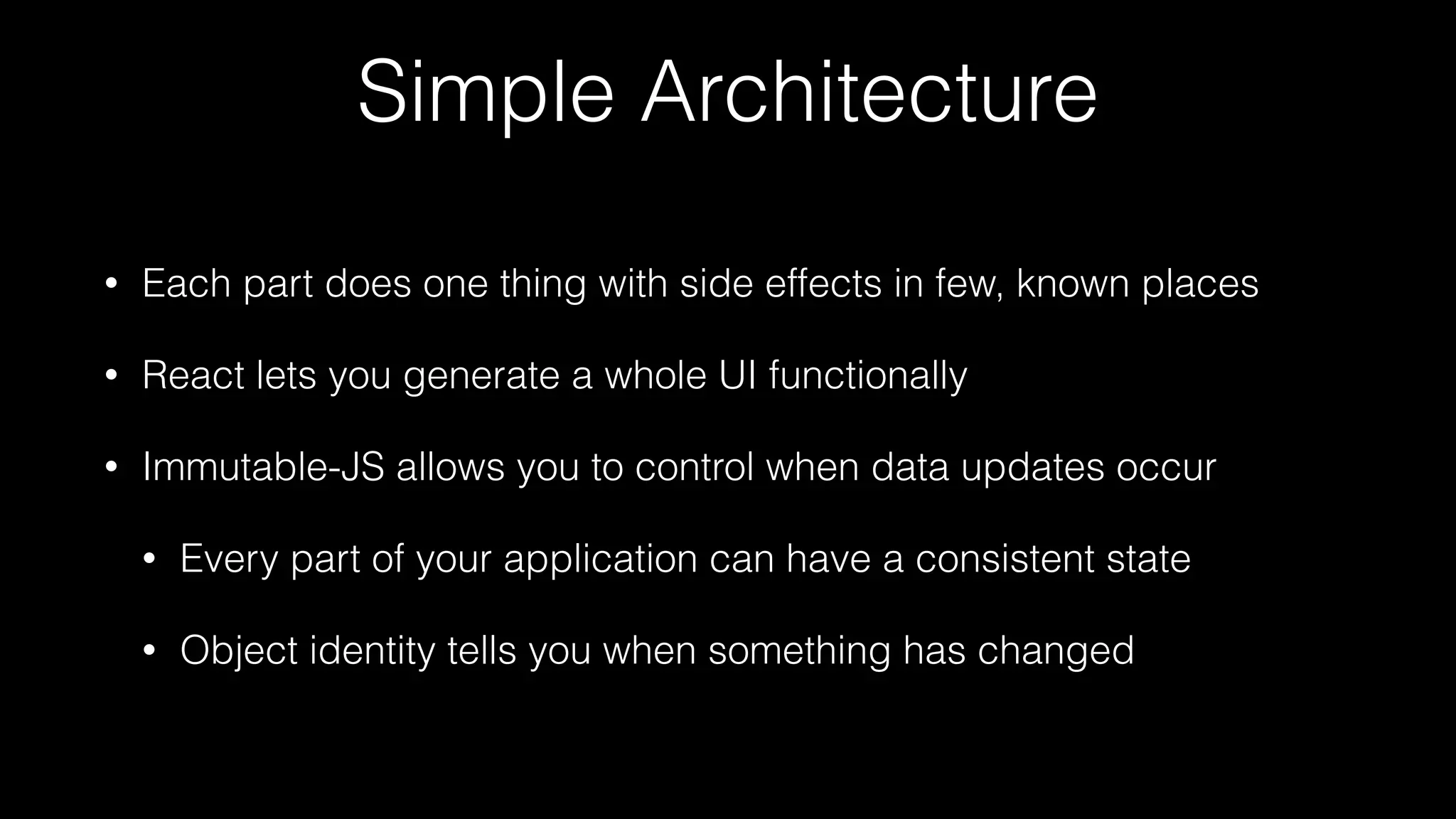 Simple Architecture

• Each part does one thing with side effects in few, known places

• React lets you generate a whole UI functionally

• Immutable-JS allows you to control when data updates occur

• Every part of your application can have a consistent state

• Object identity tells you when something has changed